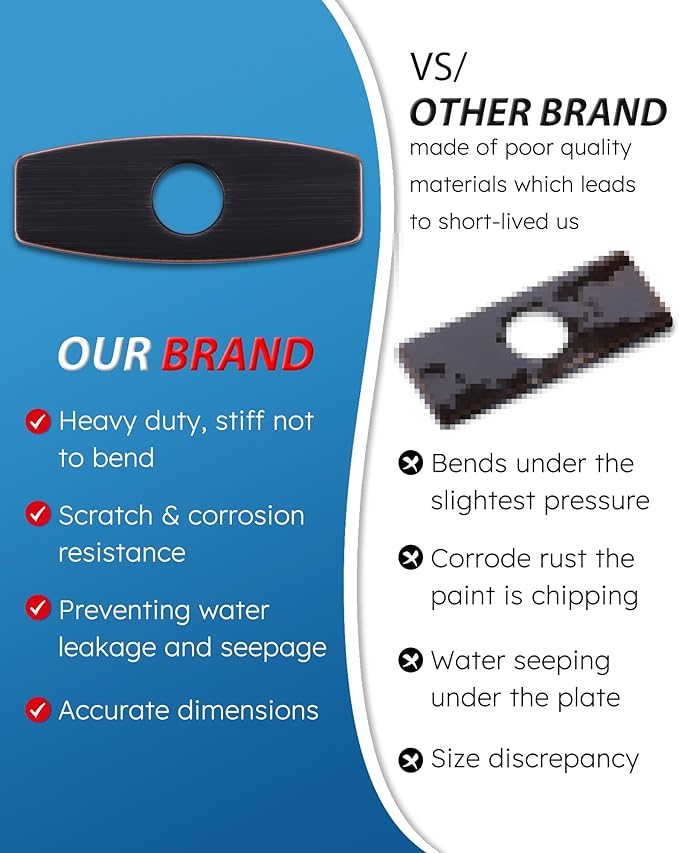 OUR BRAND

Heavy duty, stiff not to bend

Scratch & corrosion resistance

Preventing water leakage and seepage

Accurate dimensions

VS/
OTHER BRAND
made of poor quality materials which leads to short-lived us

Bends under the slightest pressure

Corrode rust the paint is chipping

Water seeping under the plate

Size discrepancy